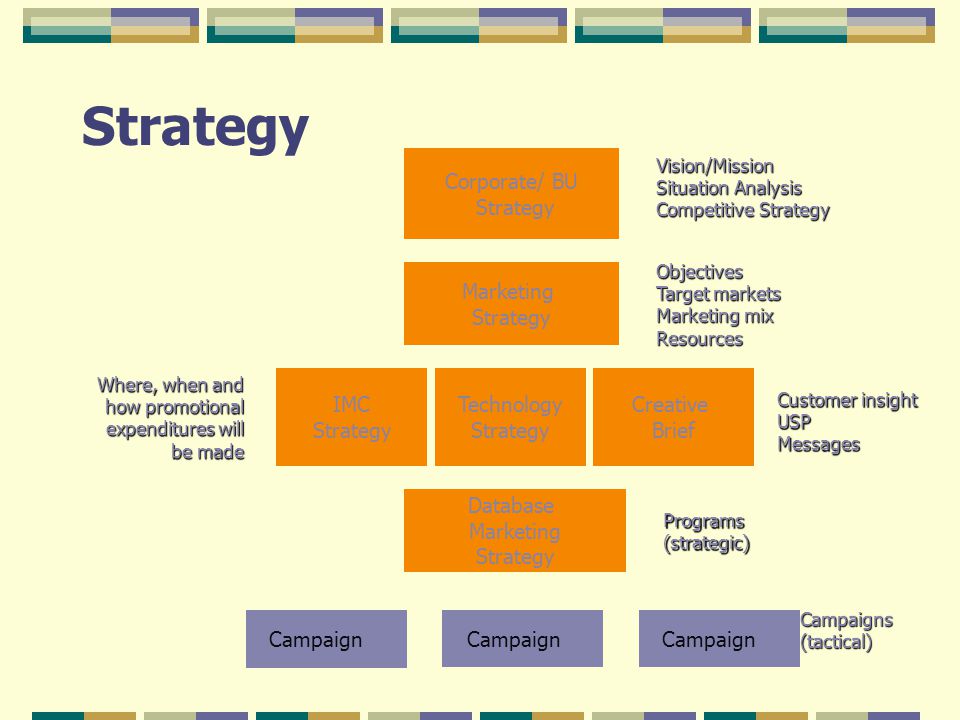 Strategy

Corporate/ BU Strategy

Vision/Mission
Situation Analysis
Competitive Strategy

Marketing Strategy

Objectives
Target markets
Marketing mix
Resources

Where, when and how promotional expenditures will be made

IMC Strategy

Technology Strategy

Creative Brief

Customer insight
USP
Messages

Database Marketing Strategy

Programs (strategic)

Campaign

Campaign

Campaign

Campaigns (tactical)